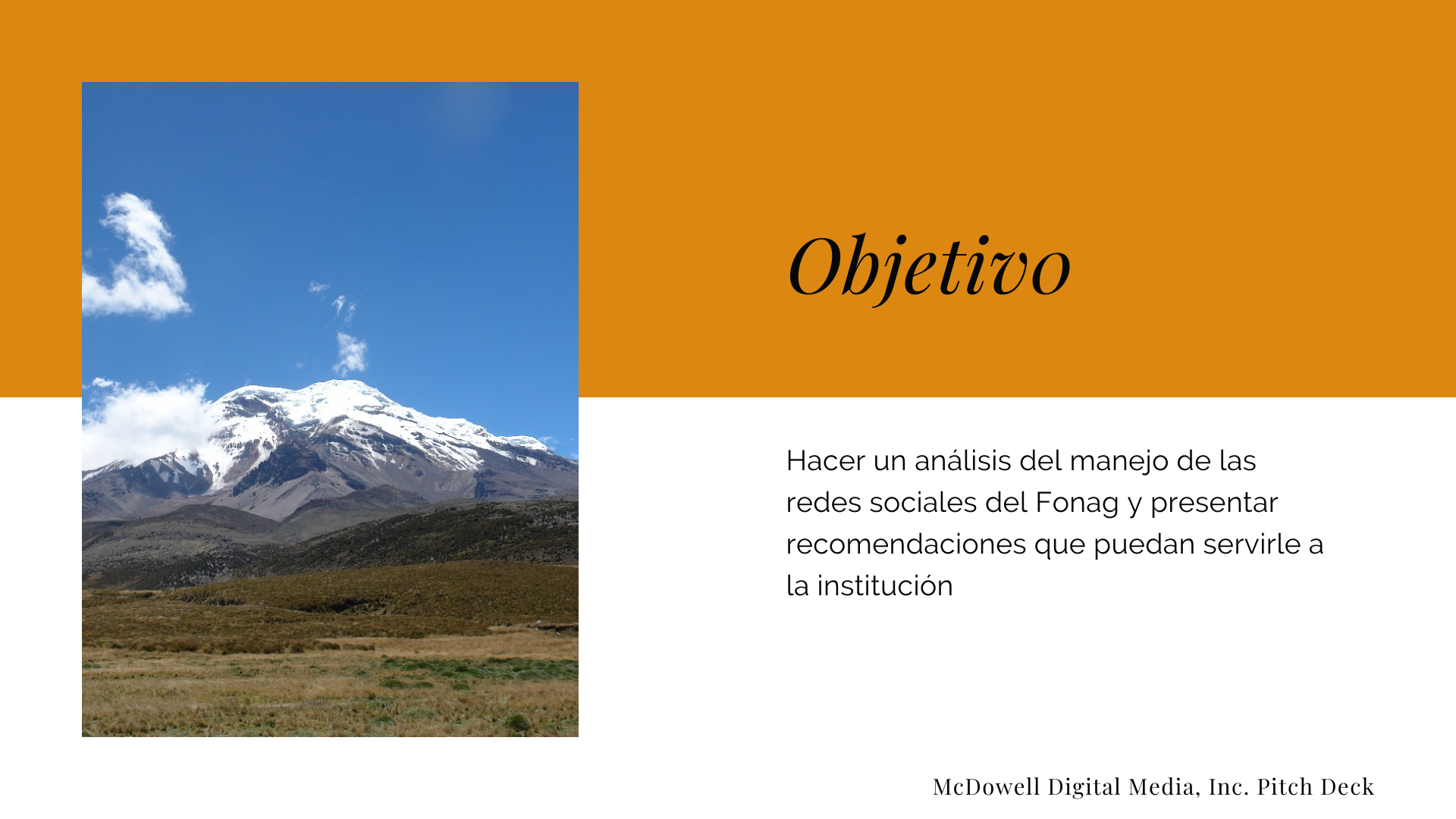 Objetivo

Hacer un análisis del manejo de las redes sociales del Fonag y presentar recomendaciones que puedan servirle a la institución

McDowell Digital Media, Inc. Pitch Deck